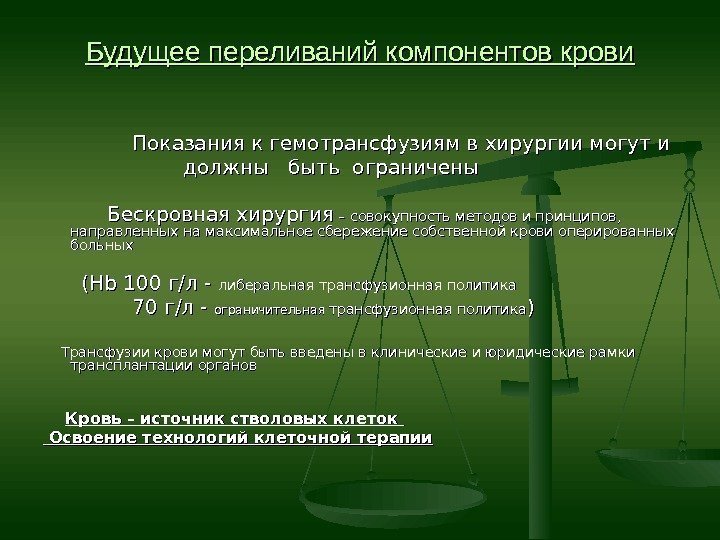 Будущее переливаний компонентов крови

Показания к гемотрансфузиям в хирургии могут и должны быть ограничены

Бескровная хирургия – совокупность методов и принципов, направленных на максимальное сбережение собственной крови оперированных больных

(Hb 100 г/л - либеральная трансфузионная политика
70 г/л - ограничительная трансфузионная политика)

Трансфузии крови могут быть введены в клинические и юридические рамки трансплантации органов

Кровь – источник стволовых клеток
Освоение технологий клеточной терапии